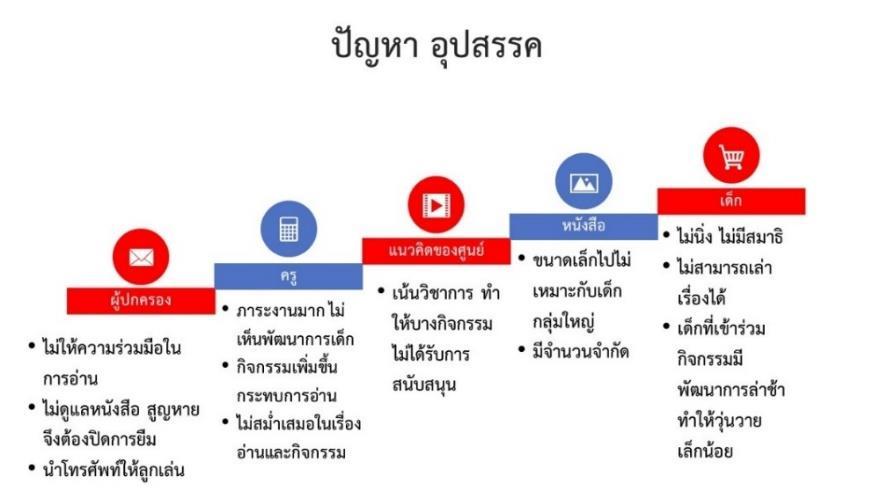 ปัญหา อุปสรรค

ผู้ปกครอง

• ไม่ให้ความร่วมมือในการอ่าน
• ไม่ดูแลหนังสือ สูญหาย จึงต้องปิดการยืม
• นำโทรศัพท์ให้ลูกเล่น

ครู

• ภาระงานมาก ไม่เห็นพัฒนาการเด็ก
• กิจกรรมเพิ่มขึ้น กระทบการอ่าน
• ไม่สม่ำเสมอในเรื่องอ่านและกิจกรรม

แนวคิดของศูนย์

• เน้นวิชาการ ทำให้บางกิจกรรมไม่ได้รับการสนับสนุน

หนังสือ

• ขนาดเล็กไปไม่เหมาะกับเด็กกลุ่มใหญ่
• มีจำนวนจำกัด

เด็ก

• ไม่นิ่ง ไม่มีสมาธิ
• ไม่สามารถเล่าเรื่องได้
• เด็กที่เข้าร่วมกิจกรรมมีพัฒนาการล่าช้า ทำให้วุ่นวายเล็กน้อย